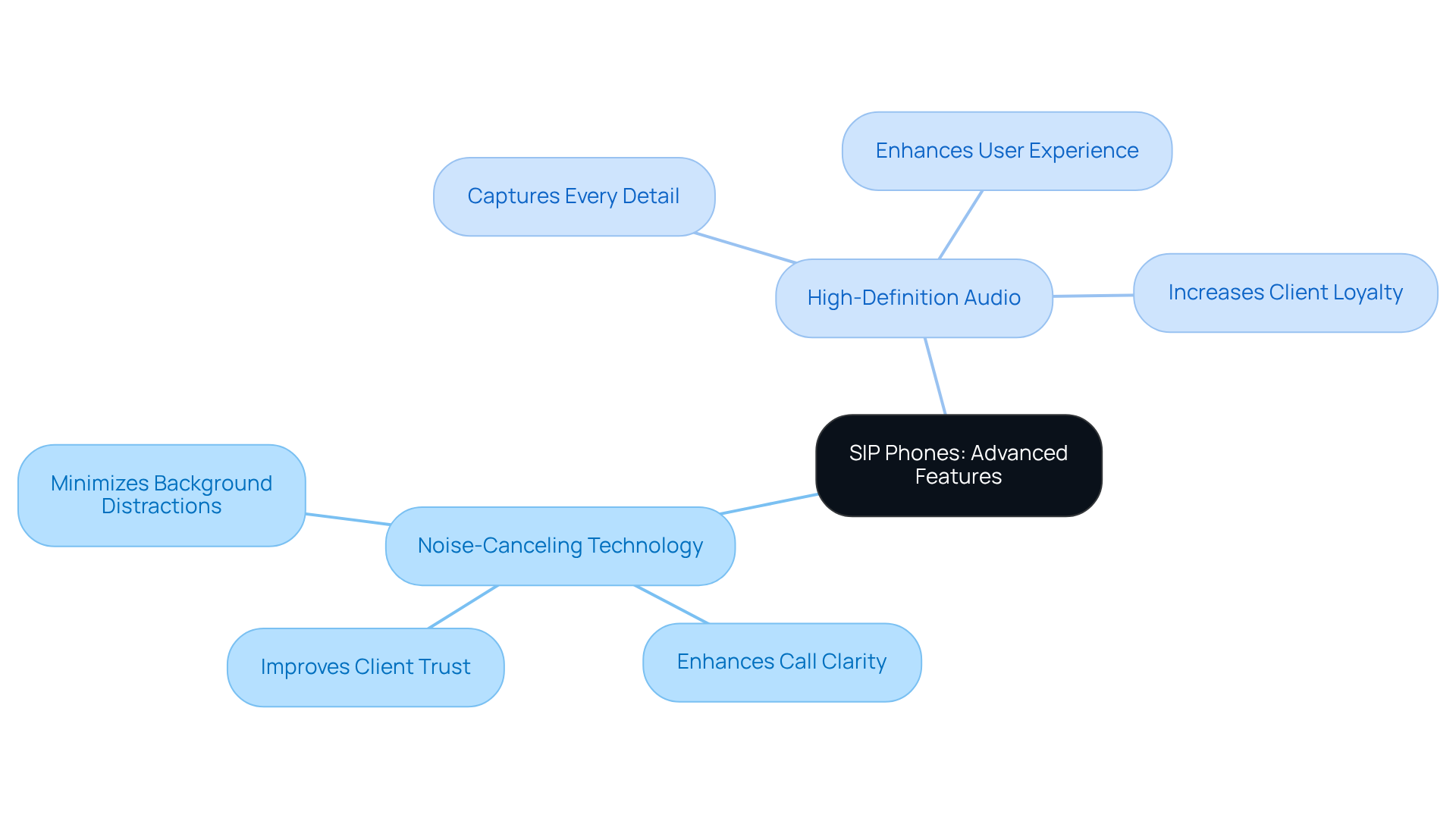 SIP Phones: Advanced Features

High-Definition Audio

Captures Every Detail

Enhances User Experience

Increases Client Loyalty

Noise-Canceling Technology

Minimizes Background Distractions

Improves Client Trust

Enhances Call Clarity